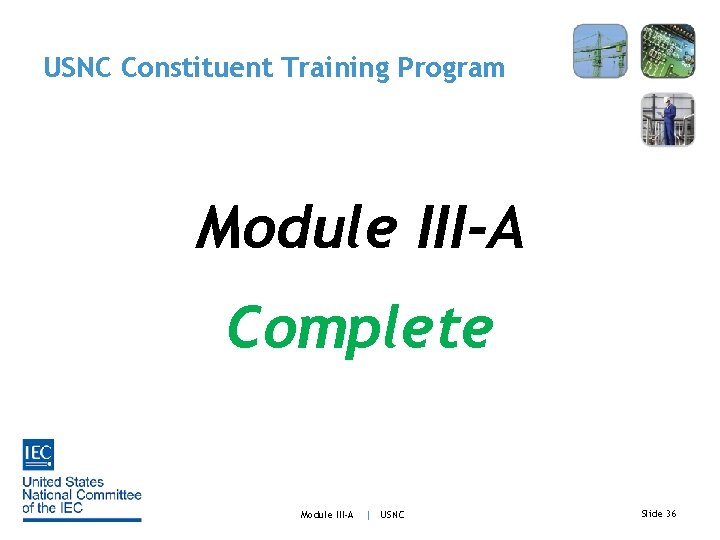 USNC Constituent Training Program

Module III-A

Complete

IEC

United States National Committee of the IEC

Module III-A | USNC

Slide 36